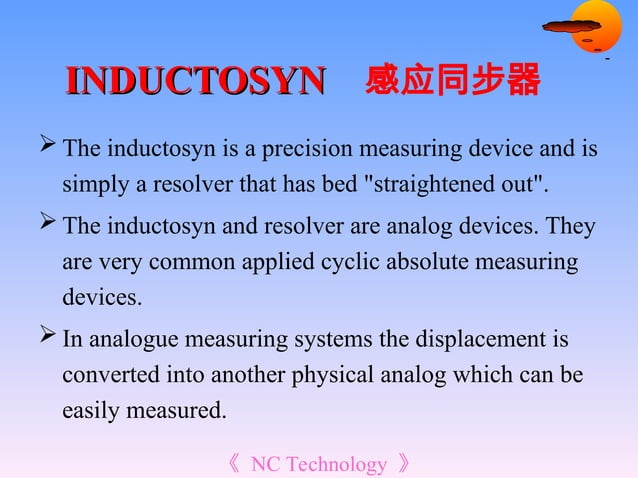 INDUCTOSYN 感应同步器

➢ The inductosyn is a precision measuring device and is simply a resolver that has bed "straightened out".

➢ The inductosyn and resolver are analog devices. They are very common applied cyclic absolute measuring devices.

➢ In analogue measuring systems the displacement is converted into another physical analog which can be easily measured.

《 NC Technology 》